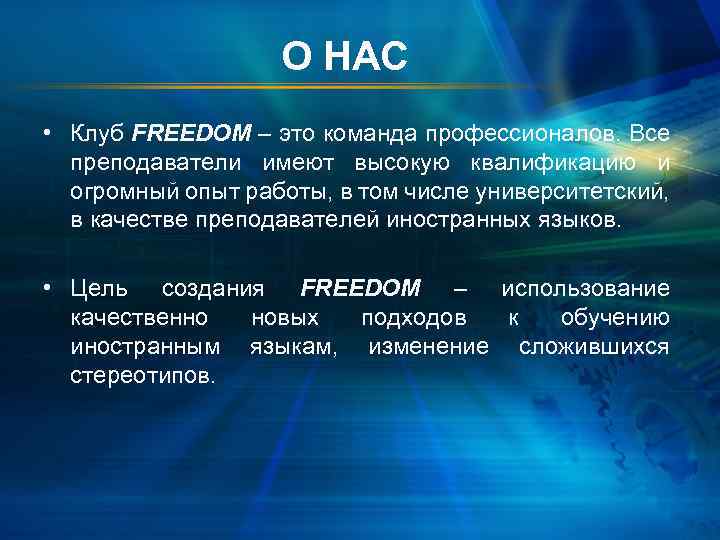 О НАС

• Клуб FREEDOM – это команда профессионалов. Все преподаватели имеют высокую квалификацию и огромный опыт работы, в том числе университетский, в качестве преподавателей иностранных языков.

• Цель создания FREEDOM – использование качественно новых подходов к обучению иностранным языкам, изменение сложившихся стереотипов.